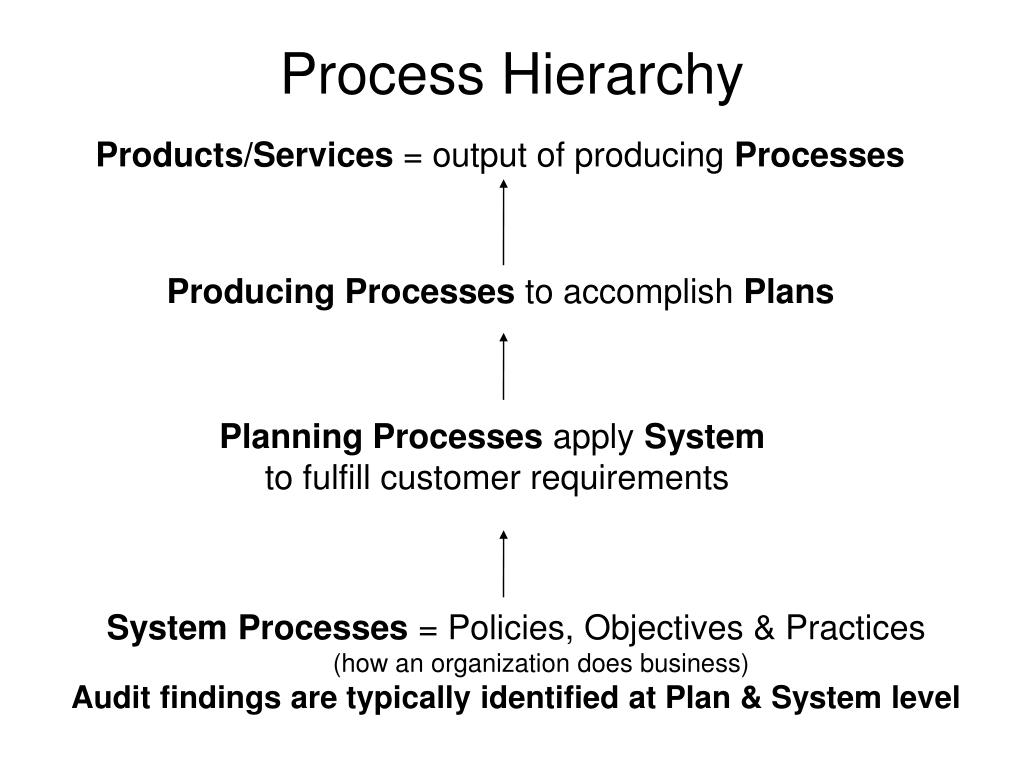 Process Hierarchy

Products/Services = output of producing Processes

Producing Processes to accomplish Plans

Planning Processes apply System
to fulfill customer requirements

System Processes = Policies, Objectives & Practices
(how an organization does business)
Audit findings are typically identified at Plan & System level